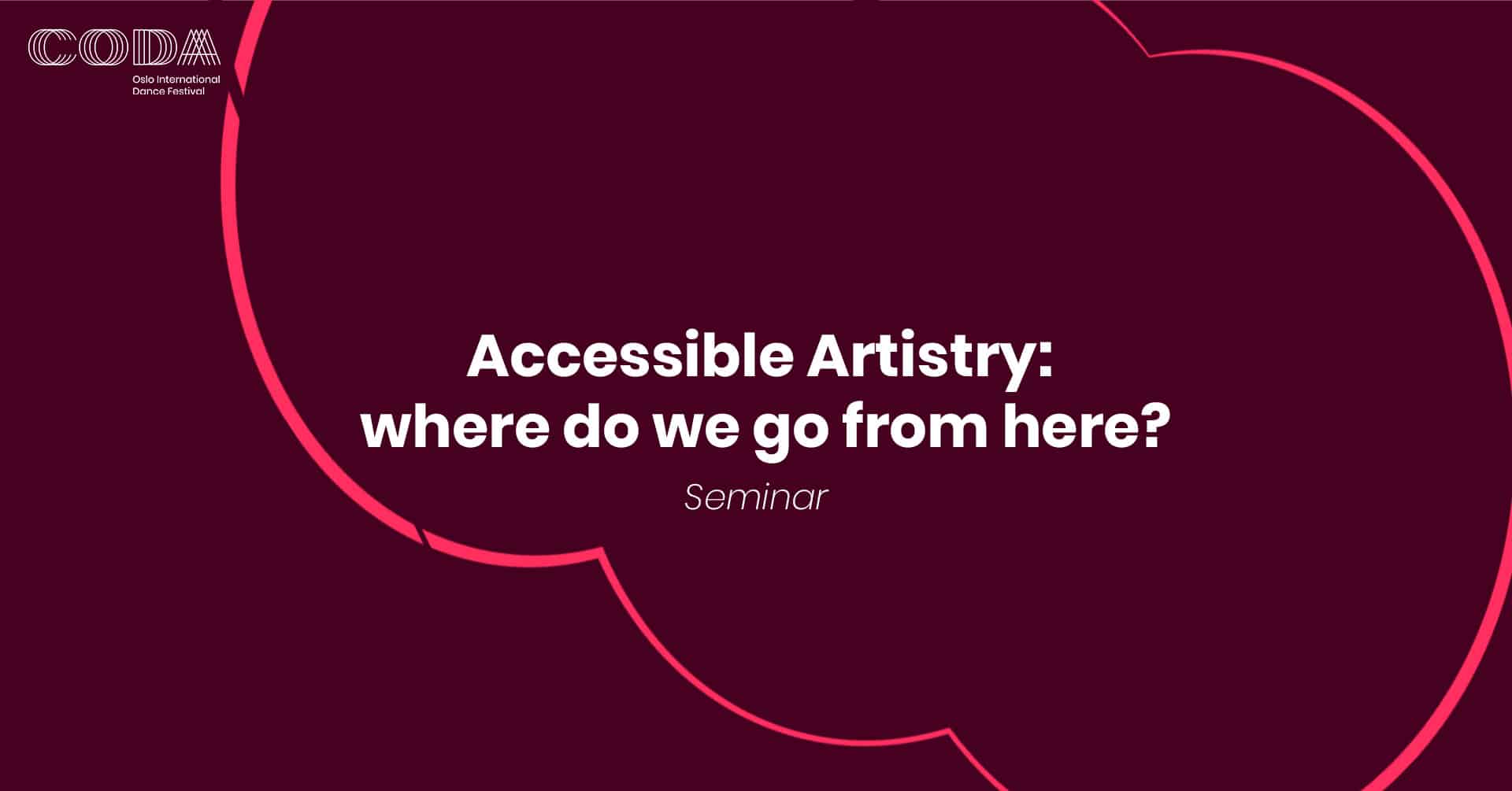 CODA
Oslo International Dance Festival

Accessible Artistry: where do we go from here?

Seminar